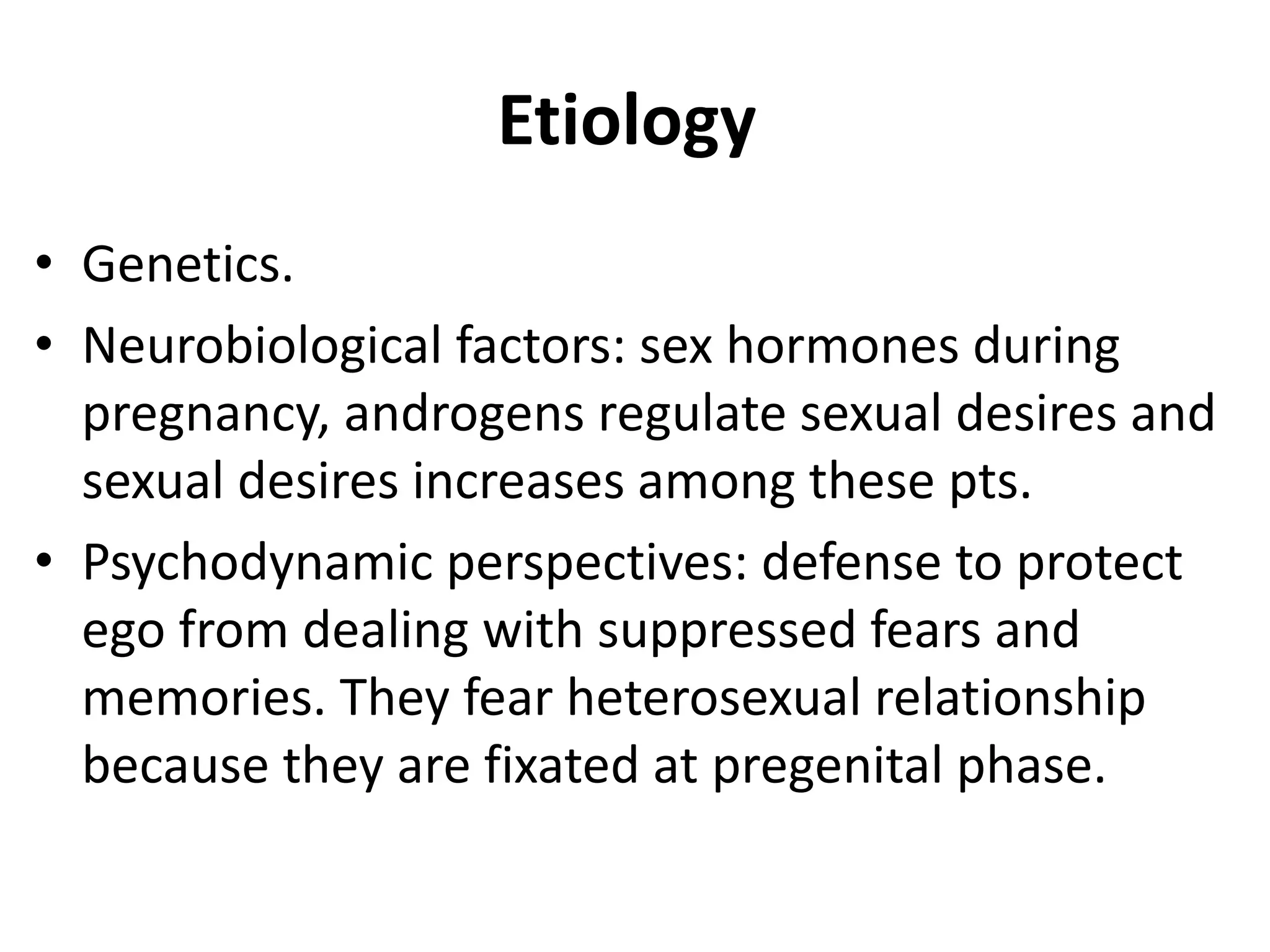 Etiology

• Genetics.

• Neurobiological factors: sex hormones during pregnancy, androgens regulate sexual desires and sexual desires increases among these pts.

• Psychodynamic perspectives: defense to protect ego from dealing with suppressed fears and memories. They fear heterosexual relationship because they are fixated at pregenital phase.